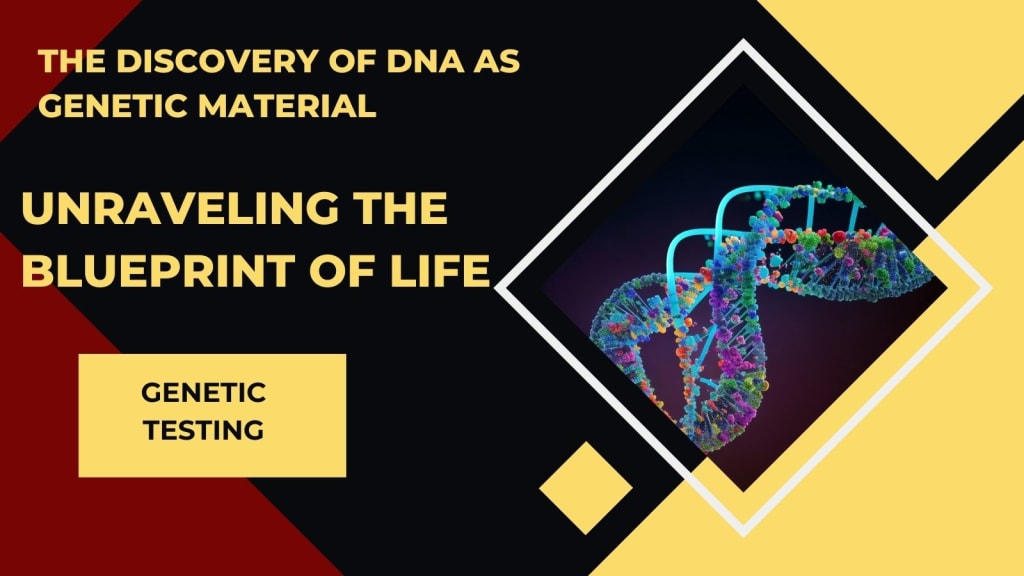 THE DISCOVERY OF DNA AS GENETIC MATERIAL

UNRAVELING THE BLUEPRINT OF LIFE

GENETIC TESTING